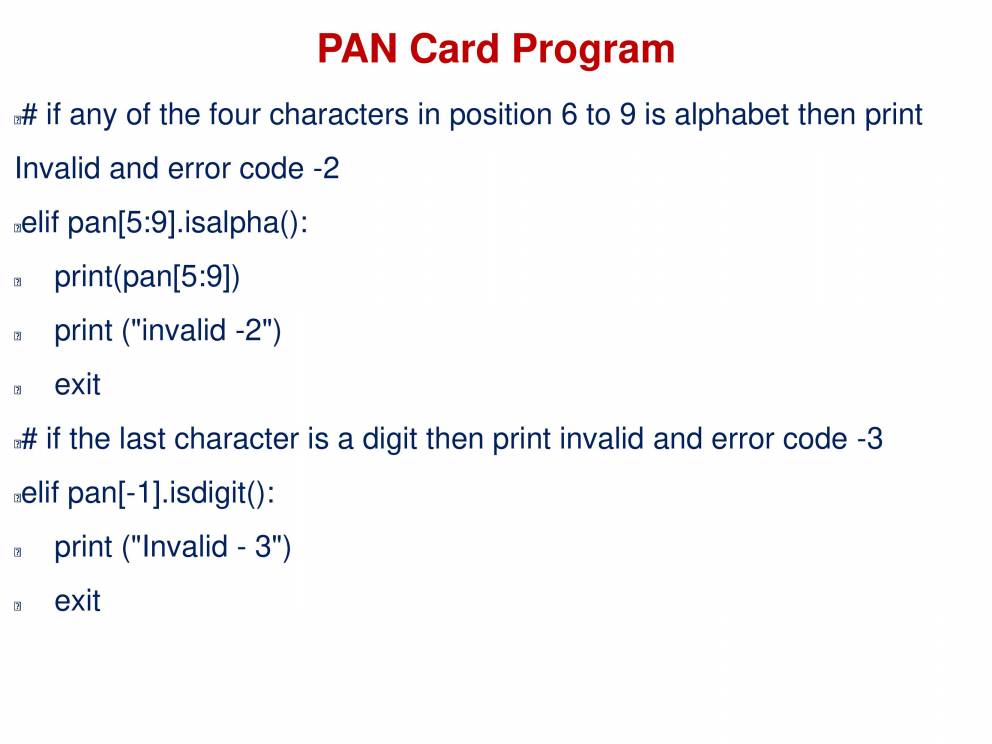 PAN Card Program

# if any of the four characters in position 6 to 9 is alphabet then print Invalid and error code -2

elif pan[5:9].isalpha():

print(pan[5:9])

print ("invalid -2")

exit

# if the last character is a digit then print invalid and error code -3

elif pan[-1].isdigit():

print ("Invalid - 3")

exit